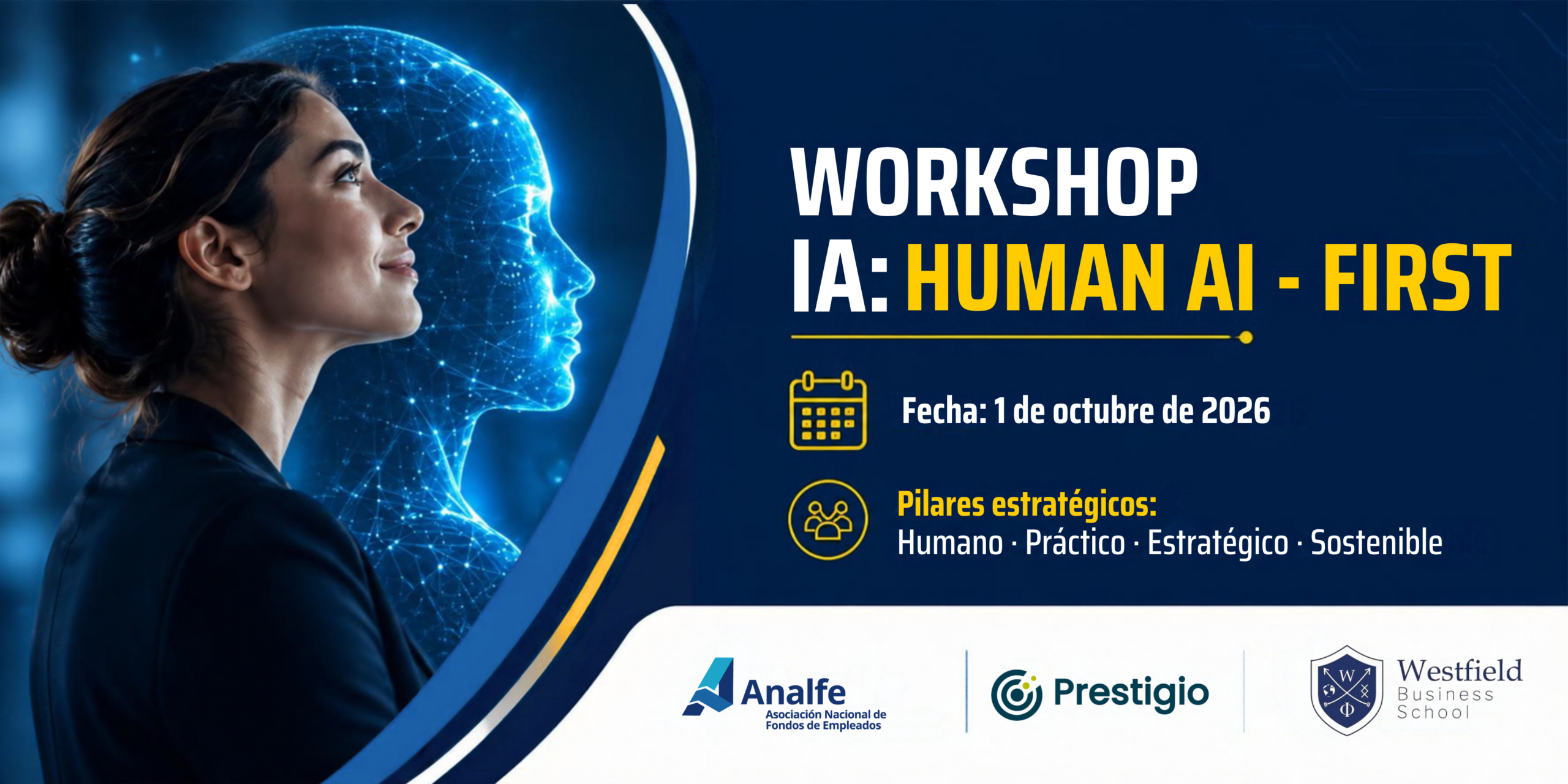 WORKSHOP
IA: HUMAN AI - FIRST

Fecha: 1 de octubre de 2026

Pilares estratégicos:
Humano · Práctico · Estratégico · Sostenible

Analfe
Asociación Nacional de Fondos de Empleados

Prestigio

W
Φ
Westfield
Business
School